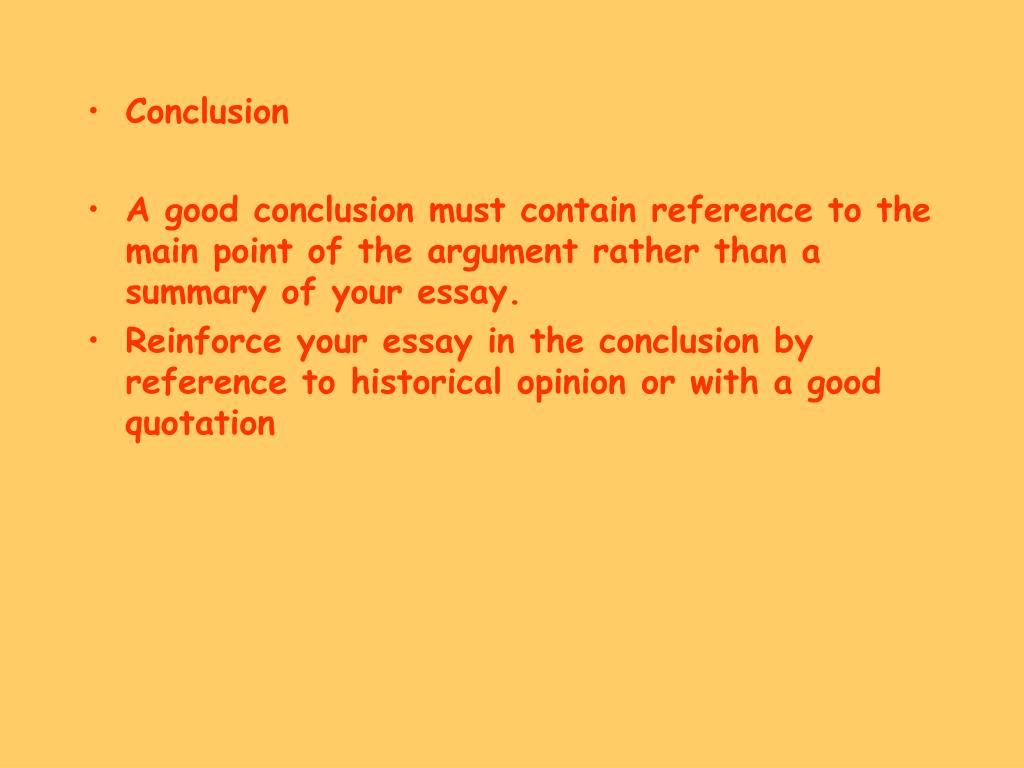 • Conclusion

• A good conclusion must contain reference to the main point of the argument rather than a summary of your essay.
• Reinforce your essay in the conclusion by reference to historical opinion or with a good quotation